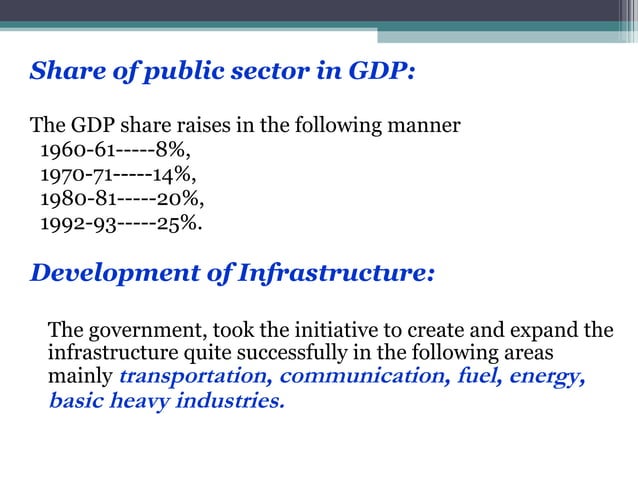 Share of public sector in GDP:

The GDP share raises in the following manner
1960-61-----8%,
1970-71-----14%,
1980-81-----20%,
1992-93-----25%.

Development of Infrastructure:

The government, took the initiative to create and expand the infrastructure quite successfully in the following areas mainly transportation, communication, fuel, energy, basic heavy industries.